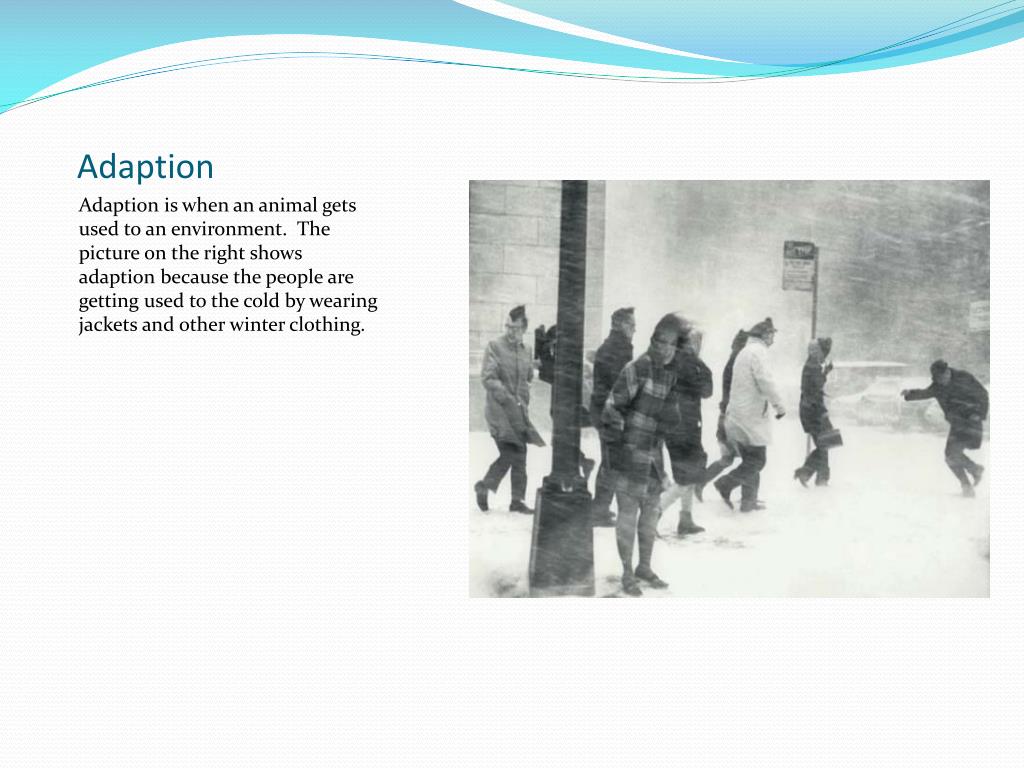 Adaption

Adaption is when an animal gets used to an environment.  The picture on the right shows adaption because the people are getting used to the cold by wearing jackets and other winter clothing.